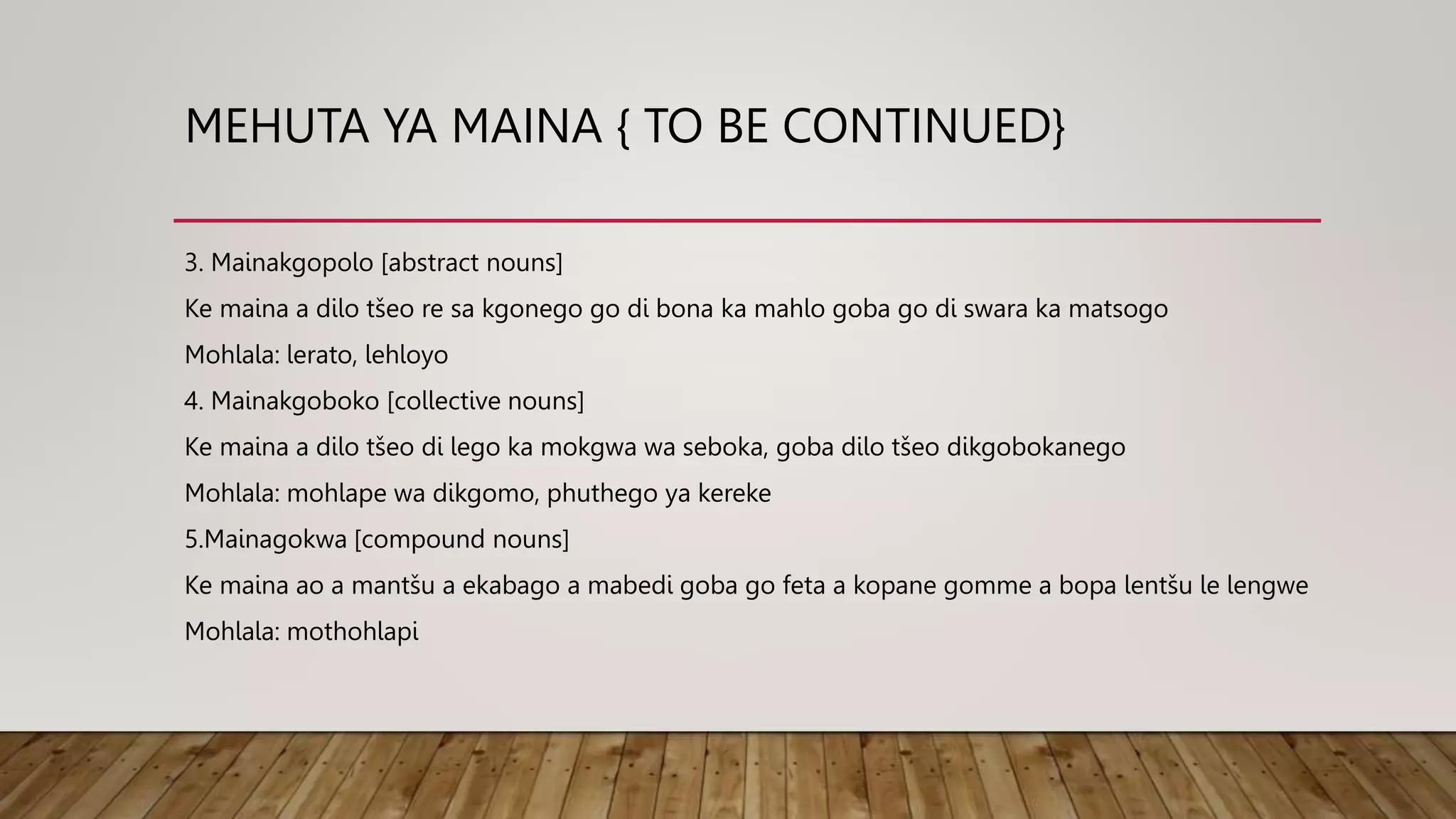 MEHUTA YA MAINA { TO BE CONTINUED}

3. Mainakgopolo [abstract nouns]

Ke maina a dilo tšeo re sa kgonego go di bona ka mahlo goba go di swara ka matsogo

Mohlala: lerato, lehloyo

4. Mainakgoboko [collective nouns]

Ke maina a dilo tšeo di lego ka mokgwa wa seboka, goba dilo tšeo dikgobokanego

Mohlala: mohlape wa dikgomo, phuthego ya kereke

5.Mainagokwa [compound nouns]

Ke maina ao a mantšu a ekabago a mabedi goba go feta a kopane gomme a bopa lentšu le lengwe

Mohlala: mothohlapi